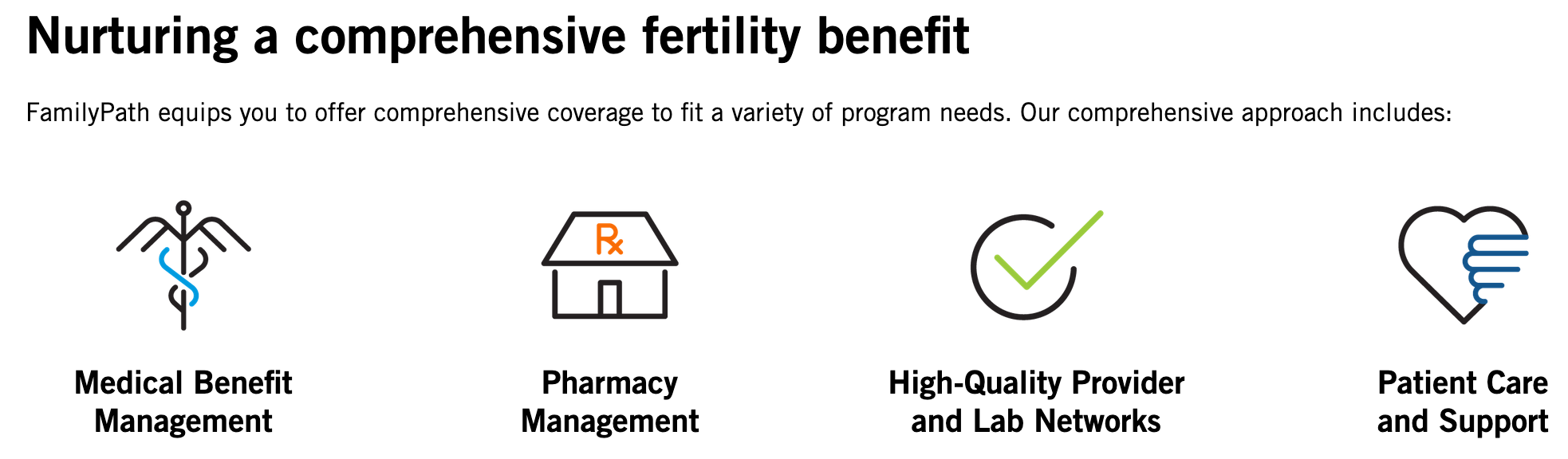 Nurturing a comprehensive fertility benefit

FamilyPath equips you to offer comprehensive coverage to fit a variety of program needs. Our comprehensive approach includes:

Rx

Medical Benefit Management

Pharmacy Management

High-Quality Provider and Lab Networks

Patient Care and Support